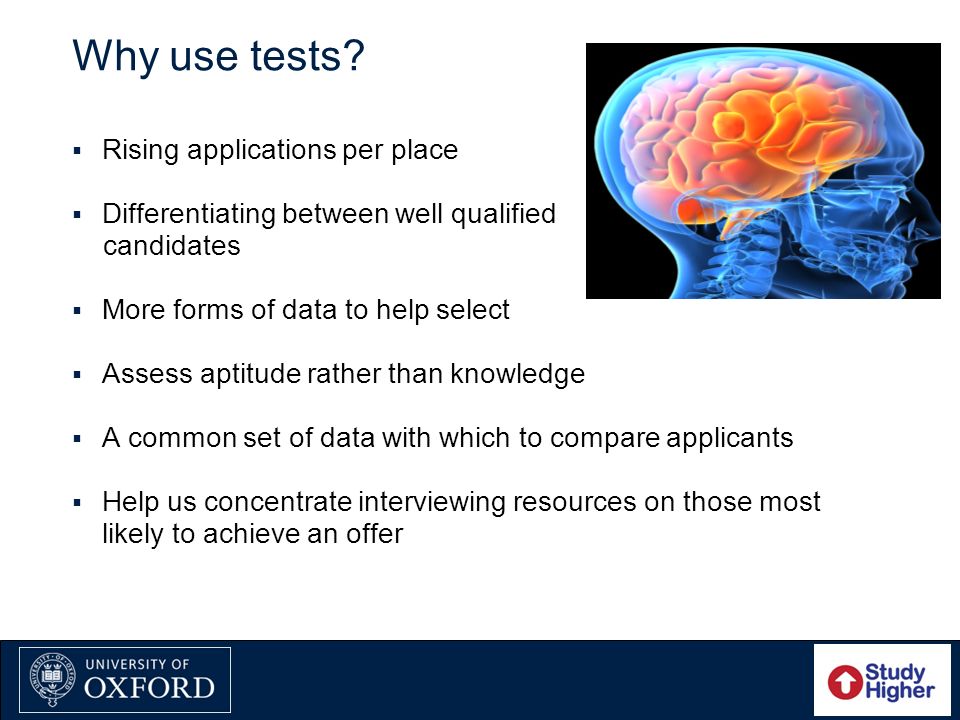 Why use tests?

▪ Rising applications per place

▪ Differentiating between well qualified candidates

▪ More forms of data to help select

▪ Assess aptitude rather than knowledge

▪ A common set of data with which to compare applicants

▪ Help us concentrate interviewing resources on those most likely to achieve an offer

UNIVERSITY OF OXFORD

Study Higher